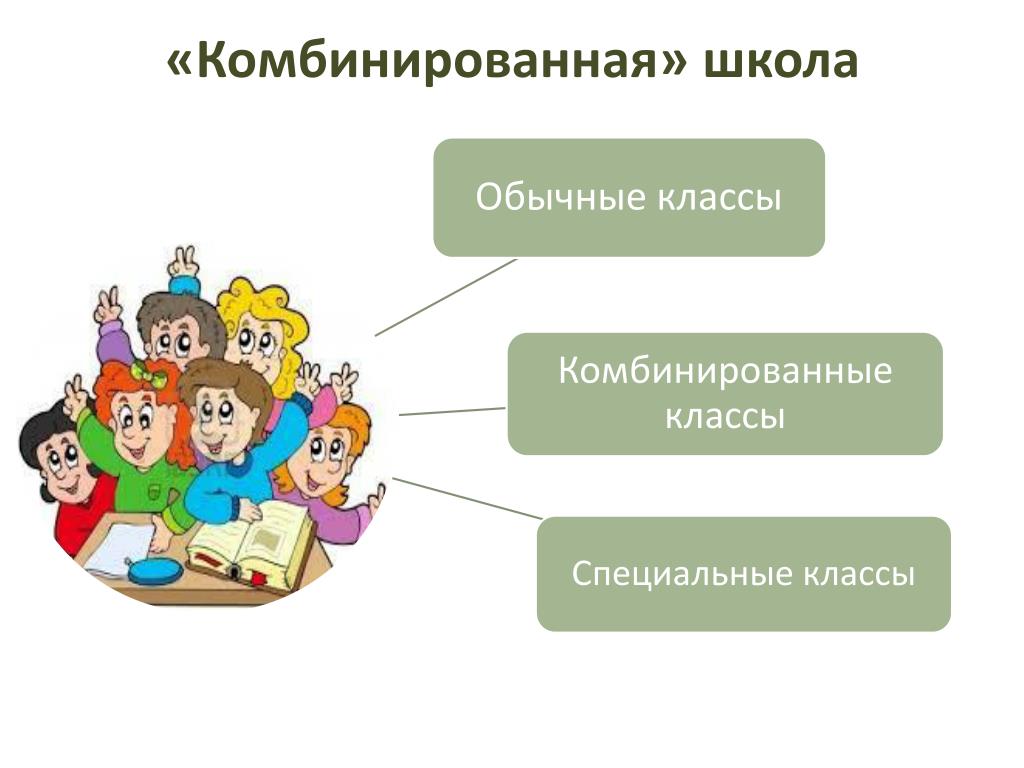 «Комбинированная» школа

Обычные классы

Комбинированные классы

Специальные классы